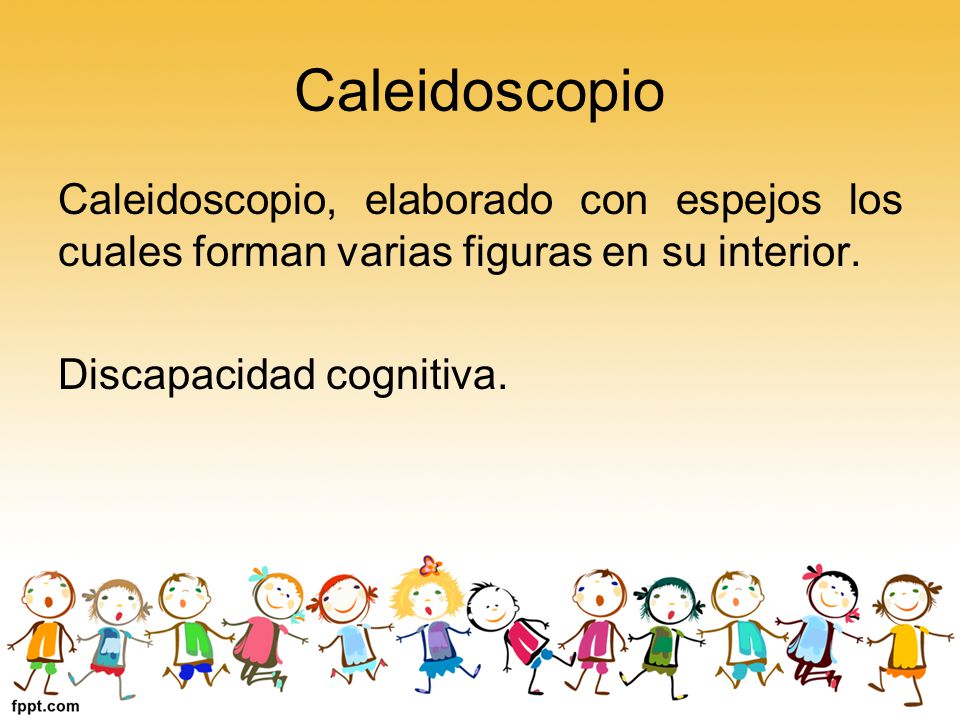 Caleidoscopio

Caleidoscopio, elaborado con espejos los cuales forman varias figuras en su interior.

Discapacidad cognitiva.

fppt.com